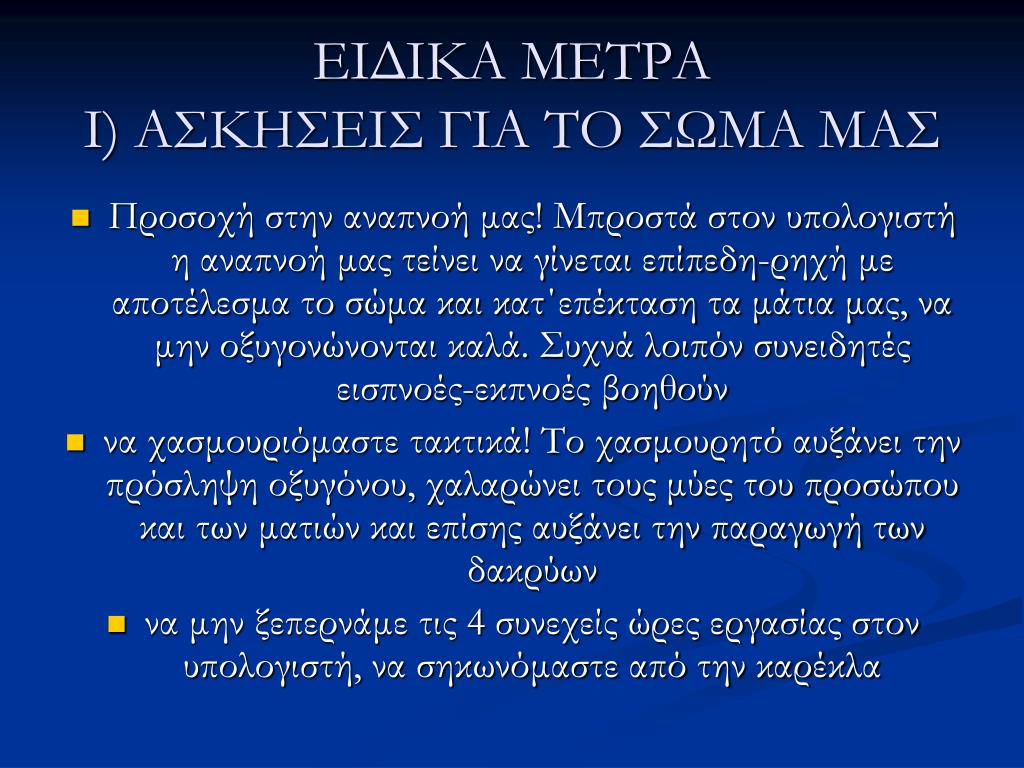 ΕΙΔΙΚΑ ΜΕΤΡΑ
Ι) ΑΣΚΗΣΕΙΣ ΓΙΑ ΤΟ ΣΩΜΑ ΜΑΣ

Προσοχή στην αναπνοή μας! Μπροστά στον υπολογιστή η αναπνοή μας τείνει να γίνεται επίπεδη-ρηχή με αποτέλεσμα το σώμα και κατ΄επέκταση τα μάτια μας, να μην οξυγονώνονται καλά. Συχνά λοιπόν συνειδητές εισπνοές-εκπνοές βοηθούν

να χασμουριόμαστε τακτικά! Το χασμουρητό αυξάνει την πρόσληψη οξυγόνου, χαλαρώνει τους μύες του προσώπου και των ματιών και επίσης αυξάνει την παραγωγή των δακρύων

να μην ξεπερνάμε τις 4 συνεχείς ώρες εργασίας στον υπολογιστή, να σηκωνόμαστε από την καρέκλα